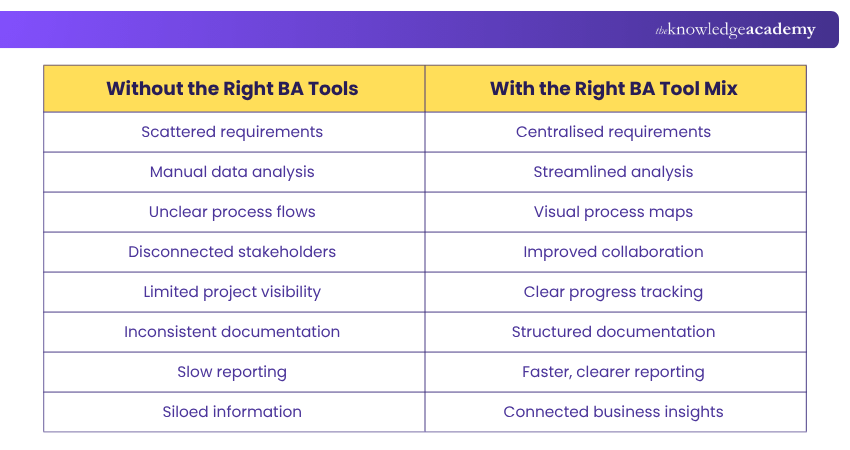 theknowledgeacademy

| Without the Right BA Tools | With the Right BA Tool Mix |
|---|---|
| Scattered requirements | Centralised requirements |
| Manual data analysis | Streamlined analysis |
| Unclear process flows | Visual process maps |
| Disconnected stakeholders | Improved collaboration |
| Limited project visibility | Clear progress tracking |
| Inconsistent documentation | Structured documentation |
| Slow reporting | Faster, clearer reporting |
| Siloed information | Connected business insights |